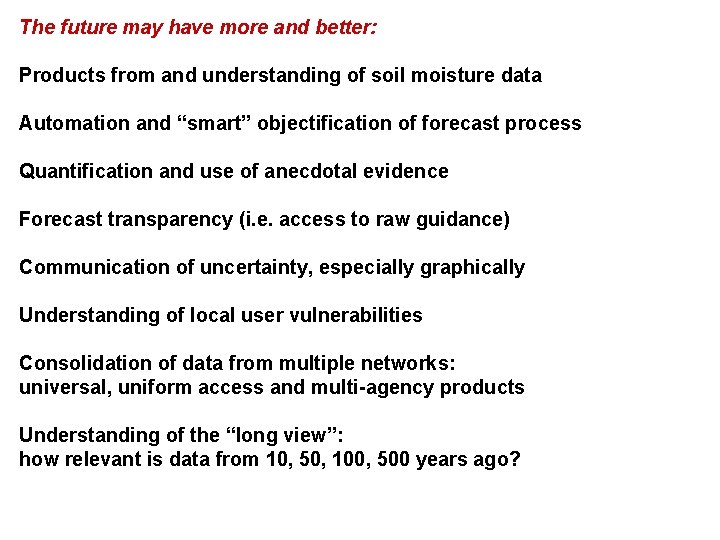 The future may have more and better:

Products from and understanding of soil moisture data

Automation and “smart” objectification of forecast process

Quantification and use of anecdotal evidence

Forecast transparency (i.e. access to raw guidance)

Communication of uncertainty, especially graphically

Understanding of local user vulnerabilities

Consolidation of data from multiple networks:
universal, uniform access and multi-agency products

Understanding of the “long view”:
how relevant is data from 10, 50, 100, 500 years ago?